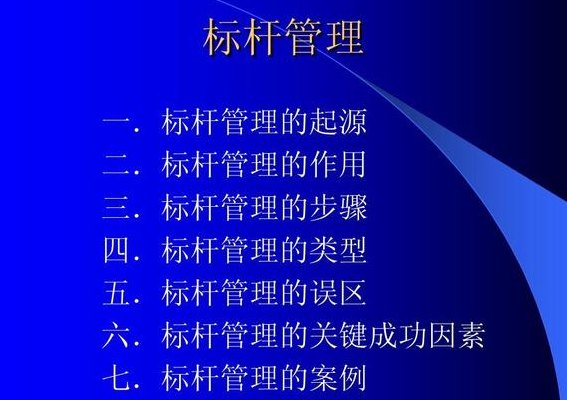 标杆管理

一. 标杆管理的起源
二. 标杆管理的作用
三. 标杆管理的步骤
四. 标杆管理的类型
五. 标杆管理的误区
六. 标杆管理的关键成功因素
七. 标杆管理的案例